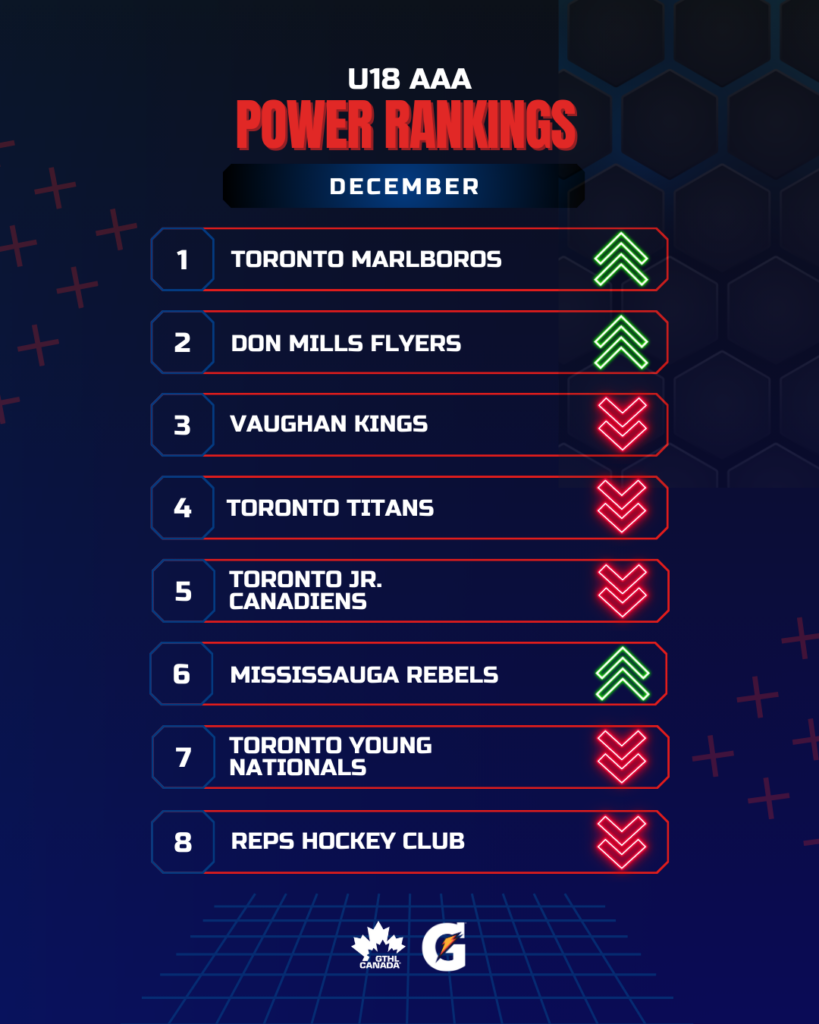 U18 AAA
POWER RANKINGS
DECEMBER

1 TORONTO MARLBOROS
2 DON MILLS FLYERS
3 VAUGHAN KINGS
4 TORONTO TITANS
5 TORONTO JR. CANADIENS
6 MISSISSAUGA REBELS
7 TORONTO YOUNG NATIONALS
8 REPS HOCKEY CLUB

GTHL CANADA
G